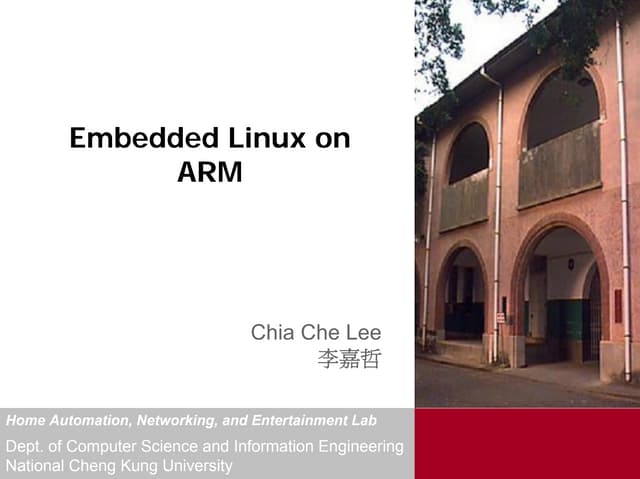 Embedded Linux on ARM

Chia Che Lee
李嘉哲

Home Automation, Networking, and Entertainment Lab

Dept. of Computer Science and Information Engineering
National Cheng Kung University